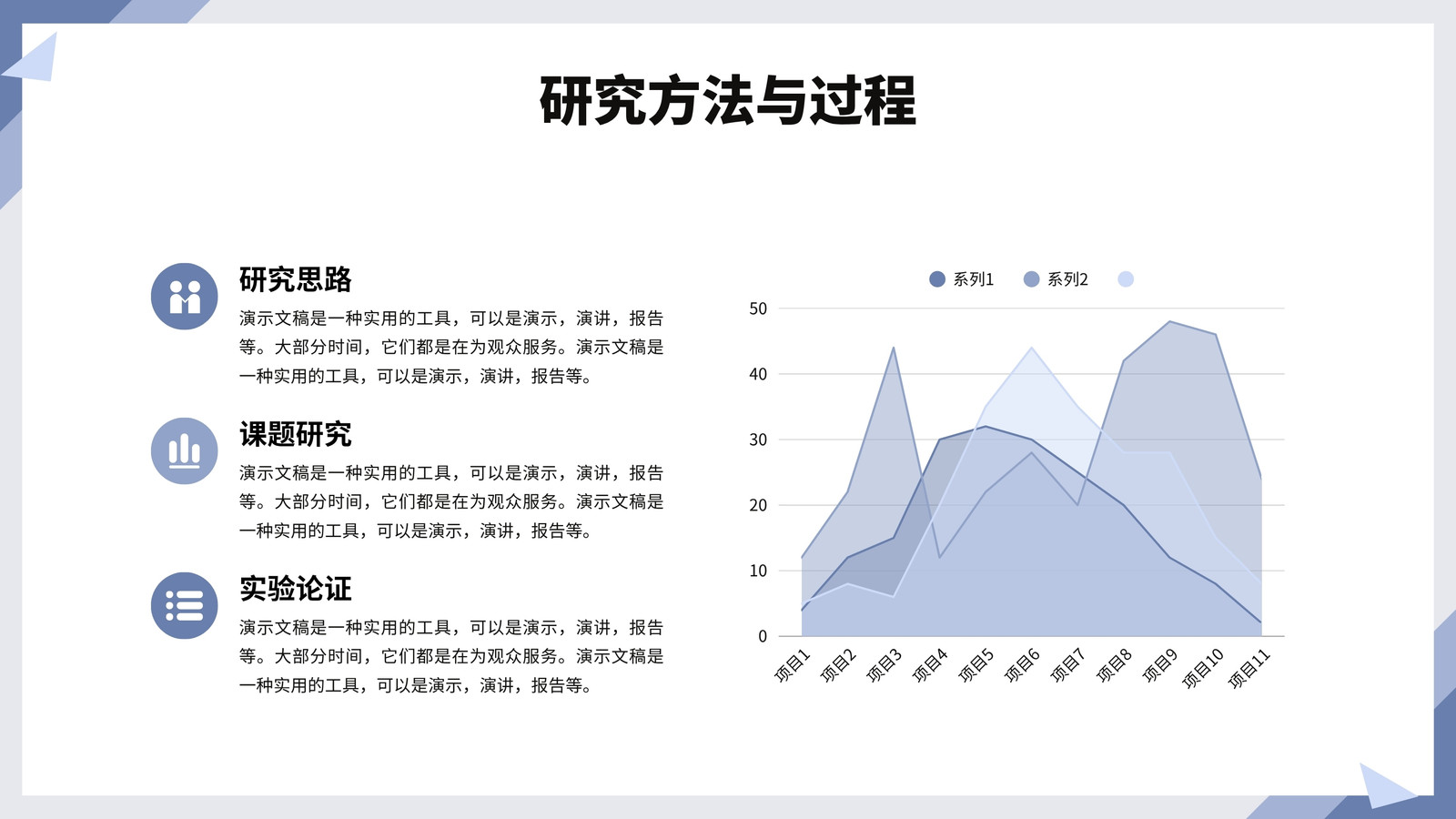 研究方法与过程

研究思路

演示文稿是一种实用的工具，可以是演示，演讲，报告等。大部分时间，它们都是在为观众服务。演示文稿是一种实用的工具，可以是演示，演讲，报告等。

课题研究

演示文稿是一种实用的工具，可以是演示，演讲，报告等。大部分时间，它们都是在为观众服务。演示文稿是一种实用的工具，可以是演示，演讲，报告等。

实验论证

演示文稿是一种实用的工具，可以是演示，演讲，报告等。大部分时间，它们都是在为观众服务。演示文稿是一种实用的工具，可以是演示，演讲，报告等。

系列1 系列2

50
40
30
20
10
0

项目1 项目2 项目3 项目4 项目5 项目6 项目7 项目8 项目9 项目10 项目11